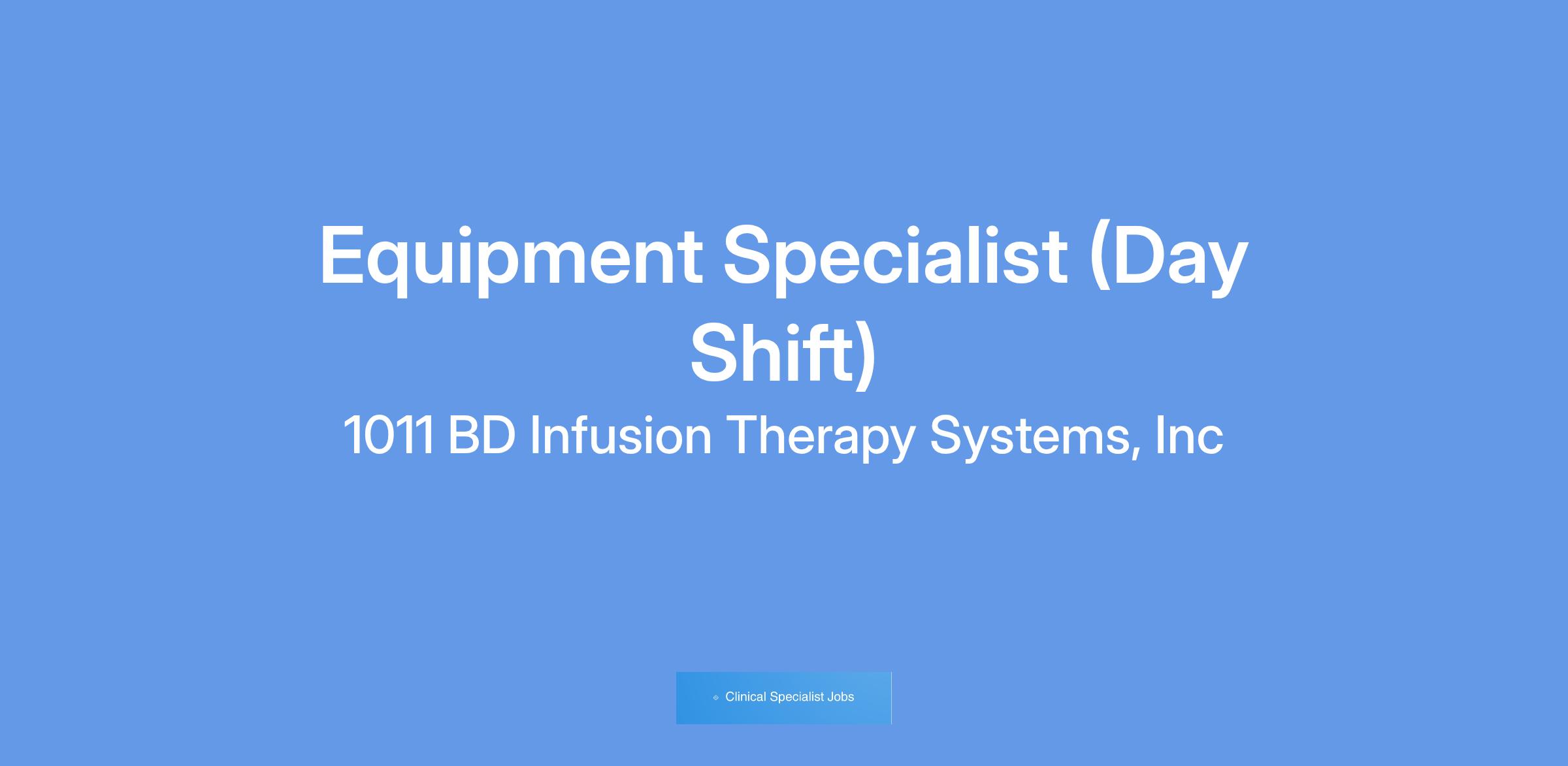 Equipment Specialist (Day Shift)

1011 BD Infusion Therapy Systems, Inc

Clinical Specialist Jobs